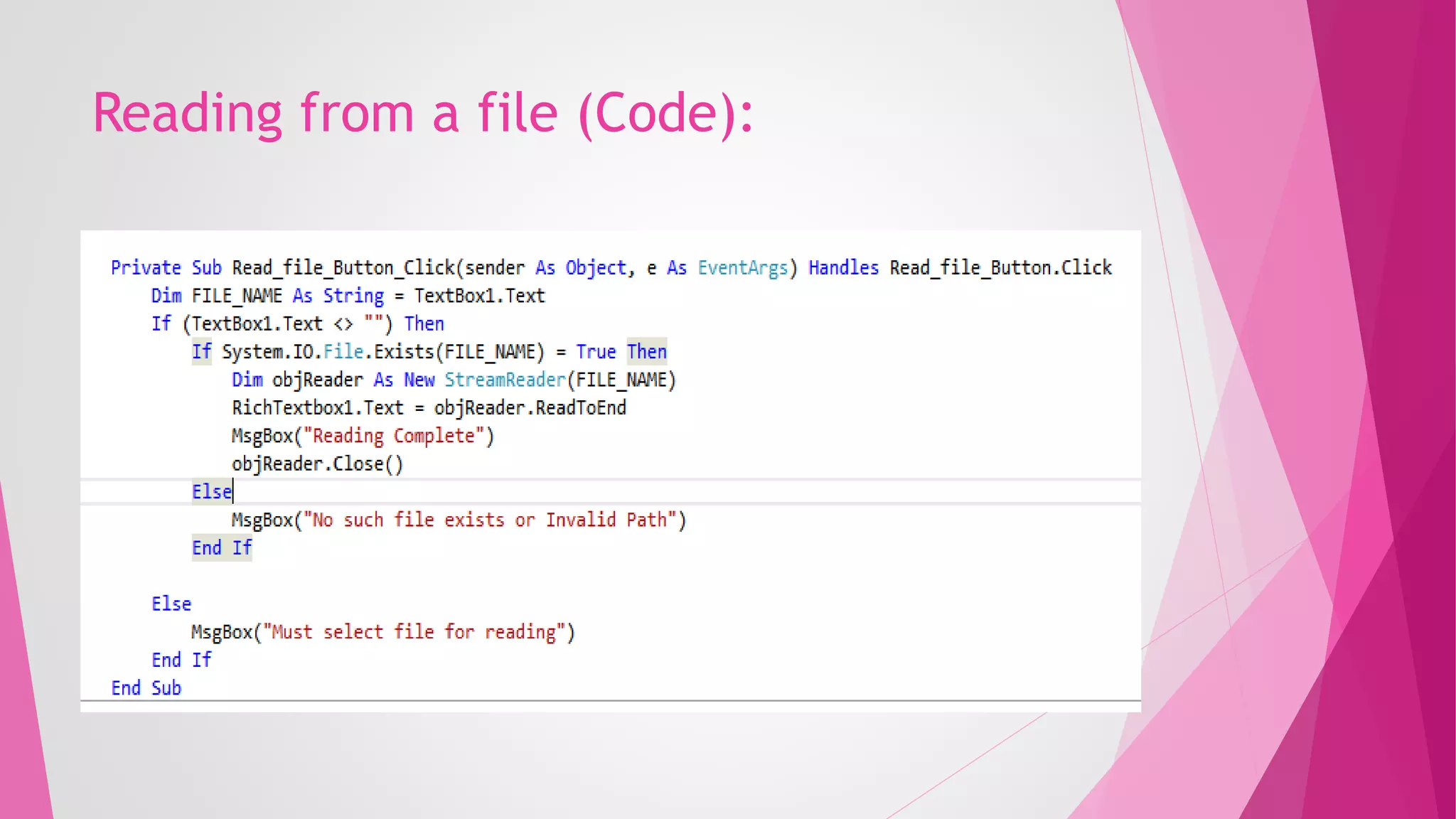 Reading from a file (Code):

Private Sub Read_file_Button_Click(sender As Object, e As EventArgs) Handles Read_file_Button.Click
    Dim FILE_NAME As String = TextBox1.Text
    If (TextBox1.Text <> "") Then
        If System.IO.File.Exists(FILE_NAME) = True Then
            Dim objReader As New StreamReader(FILE_NAME)
            RichTextbox1.Text = objReader.ReadToEnd
            MsgBox("Reading Complete")
            objReader.Close()
        Else
            MsgBox("No such file exists or Invalid Path")
        End If

    Else
        MsgBox("Must select file for reading")
    End If
End Sub